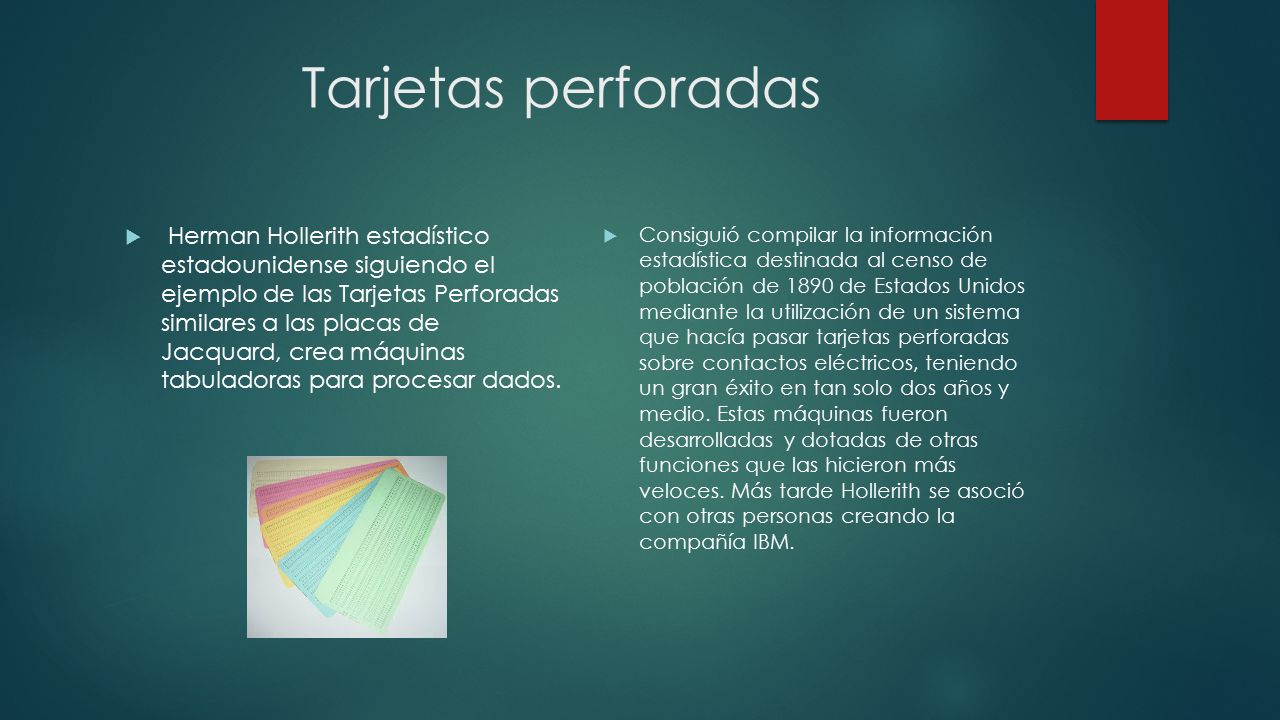 Tarjetas perforadas

Herman Hollerith estadístico estadounidense siguiendo el ejemplo de las Tarjetas Perforadas similares a las placas de Jacquard, crea máquinas tabuladoras para procesar dados.

Consiguió compilar la información estadística destinada al censo de población de 1890 de Estados Unidos mediante la utilización de un sistema que hacía pasar tarjetas perforadas sobre contactos eléctricos, teniendo un gran éxito en tan solo dos años y medio. Estas máquinas fueron desarrolladas y dotadas de otras funciones que las hicieron más veloces. Más tarde Hollerith se asoció con otras personas creando la compañía IBM.